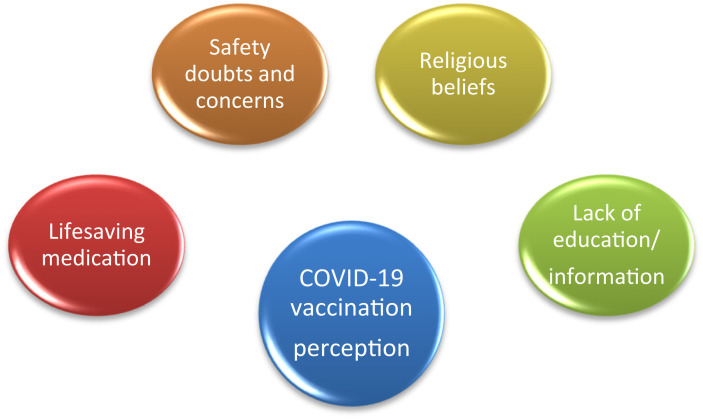 Safety doubts and concerns

Religious beliefs

Lifesaving medication

COVID-19 vaccination perception

Lack of education/ information